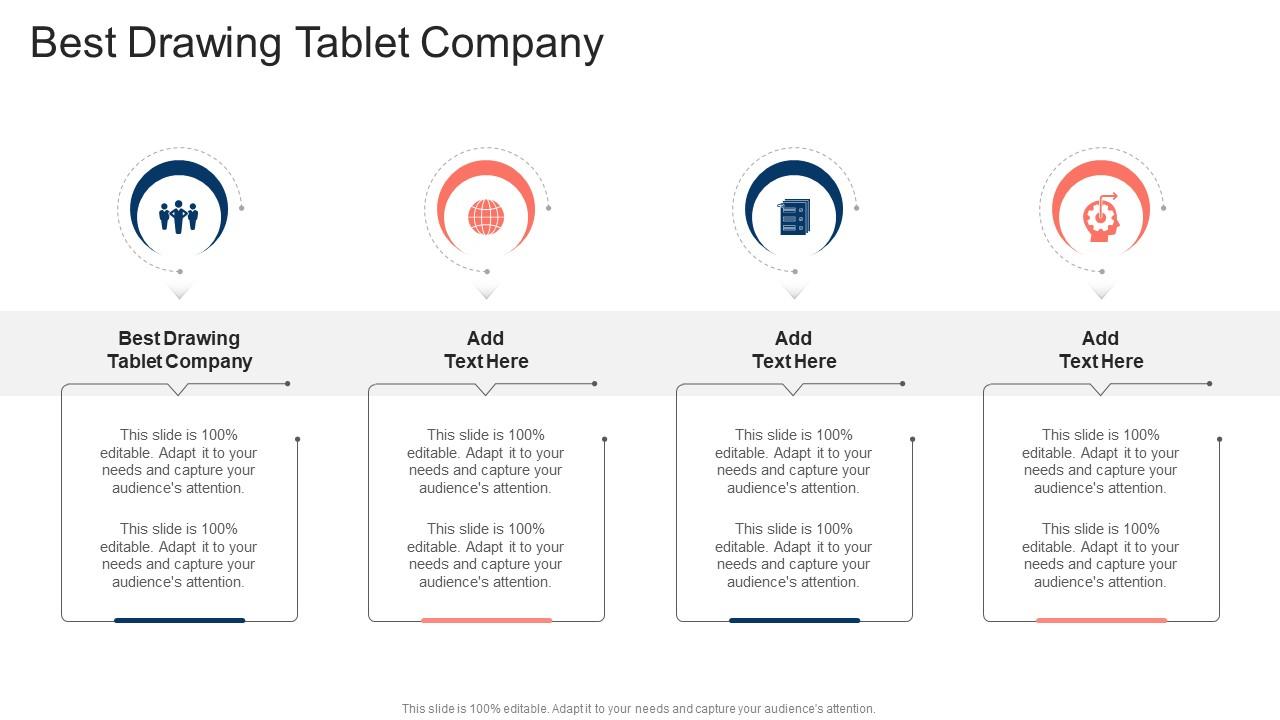 Best Drawing Tablet Company

Best Drawing Tablet Company

This slide is 100% editable. Adapt it to your needs and capture your audience's attention.

This slide is 100% editable. Adapt it to your needs and capture your audience's attention.

Add Text Here

This slide is 100% editable. Adapt it to your needs and capture your audience's attention.

This slide is 100% editable. Adapt it to your needs and capture your audience's attention.

Add Text Here

This slide is 100% editable. Adapt it to your needs and capture your audience's attention.

This slide is 100% editable. Adapt it to your needs and capture your audience's attention.

Add Text Here

This slide is 100% editable. Adapt it to your needs and capture your audience's attention.

This slide is 100% editable. Adapt it to your needs and capture your audience's attention.

This slide is 100% editable. Adapt it to your needs and capture your audience's attention.